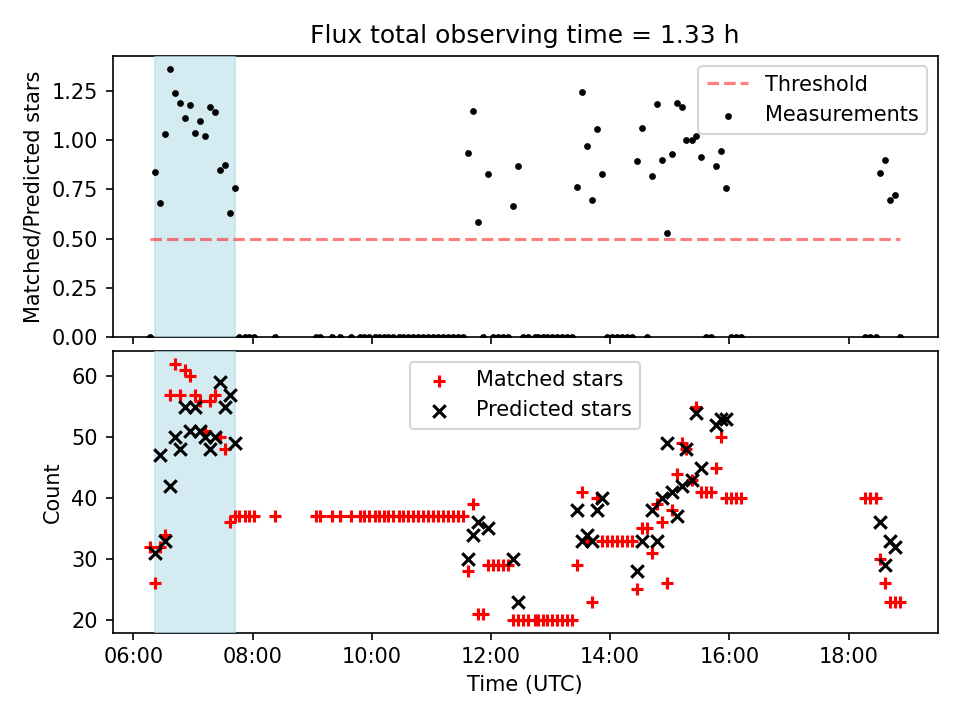 Flux total observing time = 1.33 h

Matched/Predicted stars

1.25
1.00
0.75
0.50
0.25
0.00

Threshold
Measurements

Count

60
50
40
30
20

Matched stars
Predicted stars

06:00
08:00
10:00
12:00
14:00
16:00
18:00

Time (UTC)